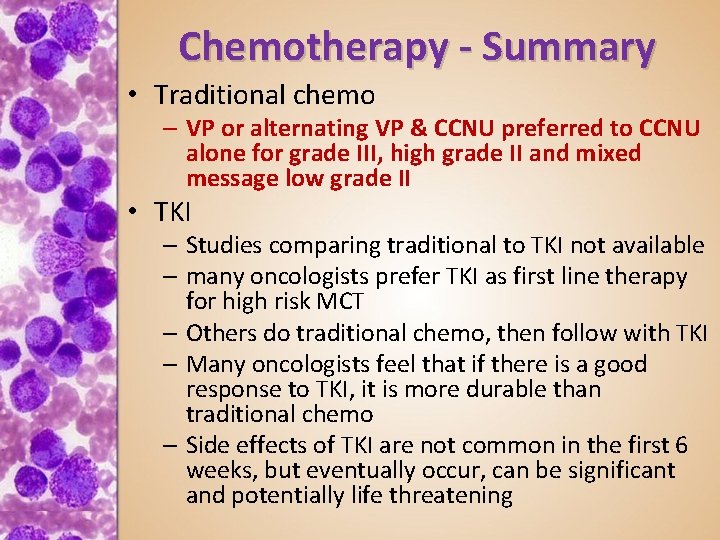 Chemotherapy - Summary

• Traditional chemo
– VP or alternating VP & CCNU preferred to CCNU alone for grade III, high grade II and mixed message low grade II

• TKI
– Studies comparing traditional to TKI not available
– many oncologists prefer TKI as first line therapy for high risk MCT
– Others do traditional chemo, then follow with TKI
– Many oncologists feel that if there is a good response to TKI, it is more durable than traditional chemo
– Side effects of TKI are not common in the first 6 weeks, but eventually occur, can be significant and potentially life threatening